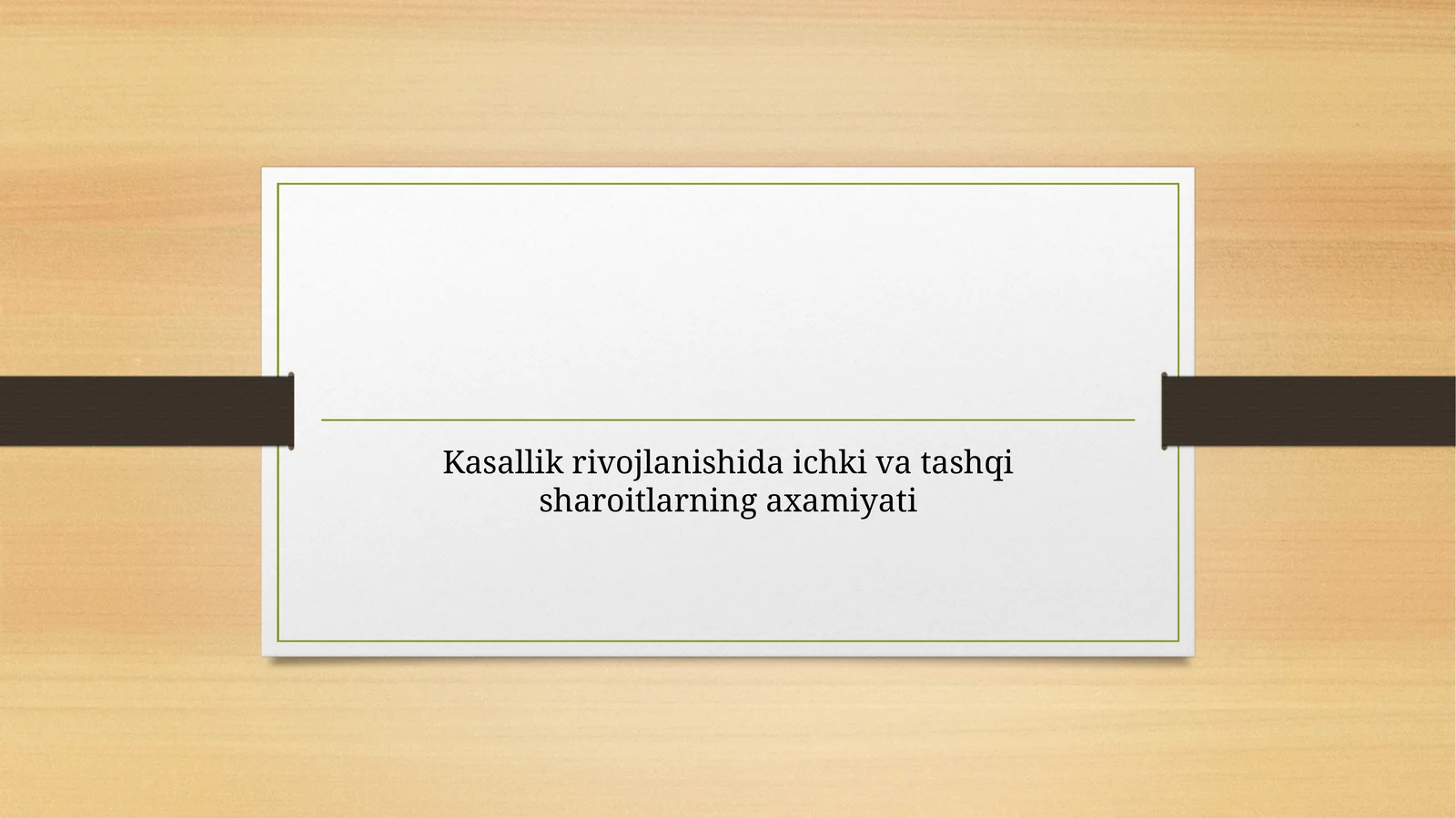 Kasallik rivojlanishida ichki va tashqi sharoitlarning axamiyati